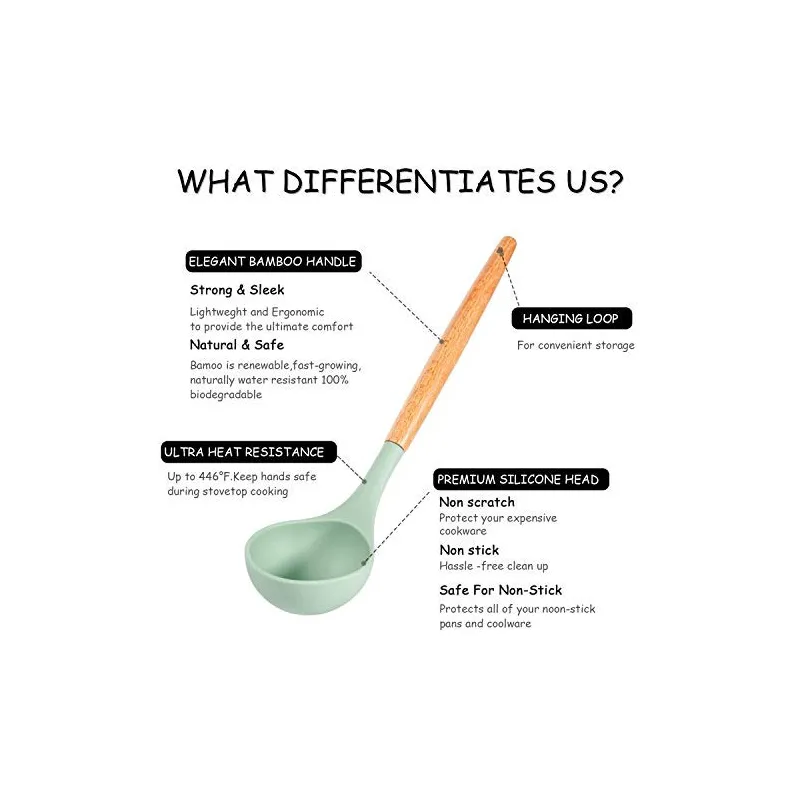 WHAT DIFFERENTIATES US?

ELEGANT BAMBOO HANDLE

Strong & Sleek

Lightweght and Ergonomic to provide the ultimate comfort

Natural & Safe

Bamoo is renewable,fast-growing, naturally water resistant 100% biodegradable

HANGING LOOP

For convenient storage

ULTRA HEAT RESISTANCE

Up to 446°F.Keep hands safe during stovetop cooking

PREMIUM SILICONE HEAD

Non scratch

Protect your expensive cookware

Non stick

Hassle -free clean up

Safe For Non-Stick

Protects all of your noon-stick pans and coolware